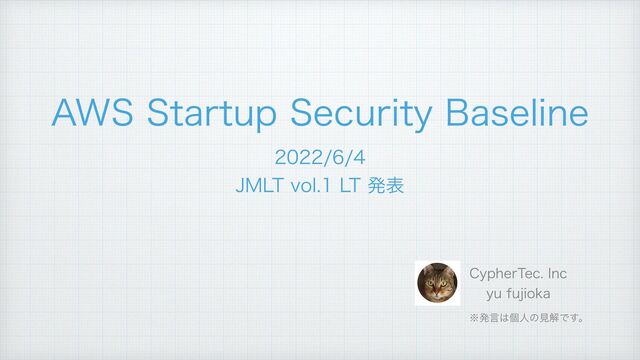 AWS Startup Security Baseline

2022/6/4
JMLT vol.1 LT 発表

CypherTec. Inc
yu fujioka

※発言は個人の見解です。